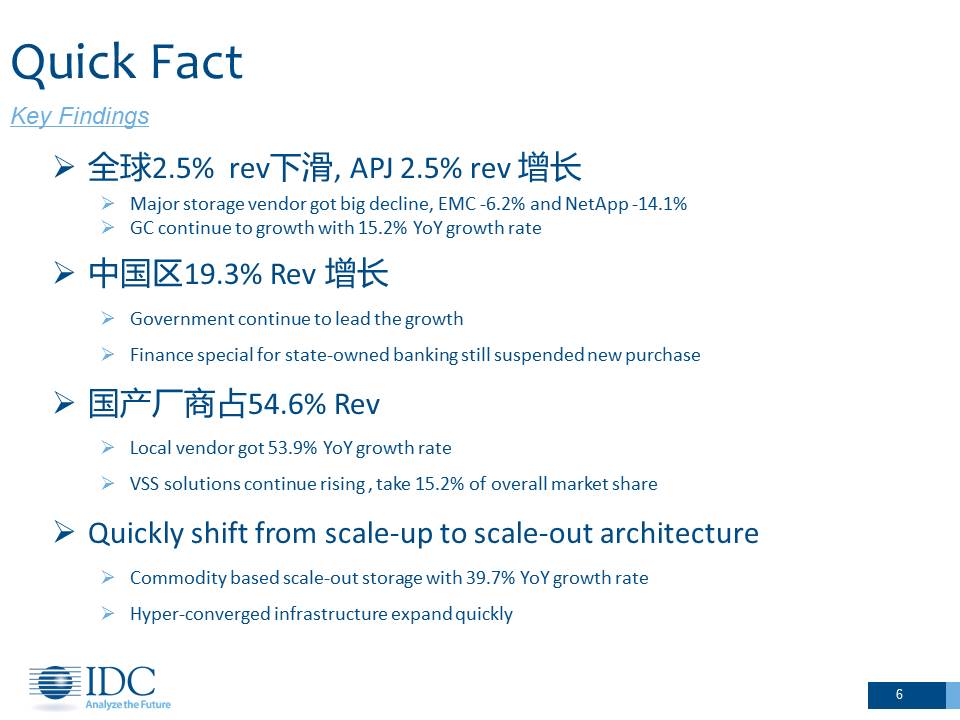 Quick Fact

Key Findings

➢ 全球2.5% rev下滑, APJ 2.5% rev 增长

➢ Major storage vendor got big decline, EMC -6.2% and NetApp -14.1%
➢ GC continue to growth with 15.2% YoY growth rate

➢ 中国区19.3% Rev 增长

➢ Government continue to lead the growth

➢ Finance special for state-owned banking still suspended new purchase

➢ 国产厂商占54.6% Rev

➢ Local vendor got 53.9% YoY growth rate

➢ VSS solutions continue rising , take 15.2% of overall market share

➢ Quickly shift from scale-up to scale-out architecture

➢ Commodity based scale-out storage with 39.7% YoY growth rate

➢ Hyper-converged infrastructure expand quickly

IDC
Analyze the Future

6